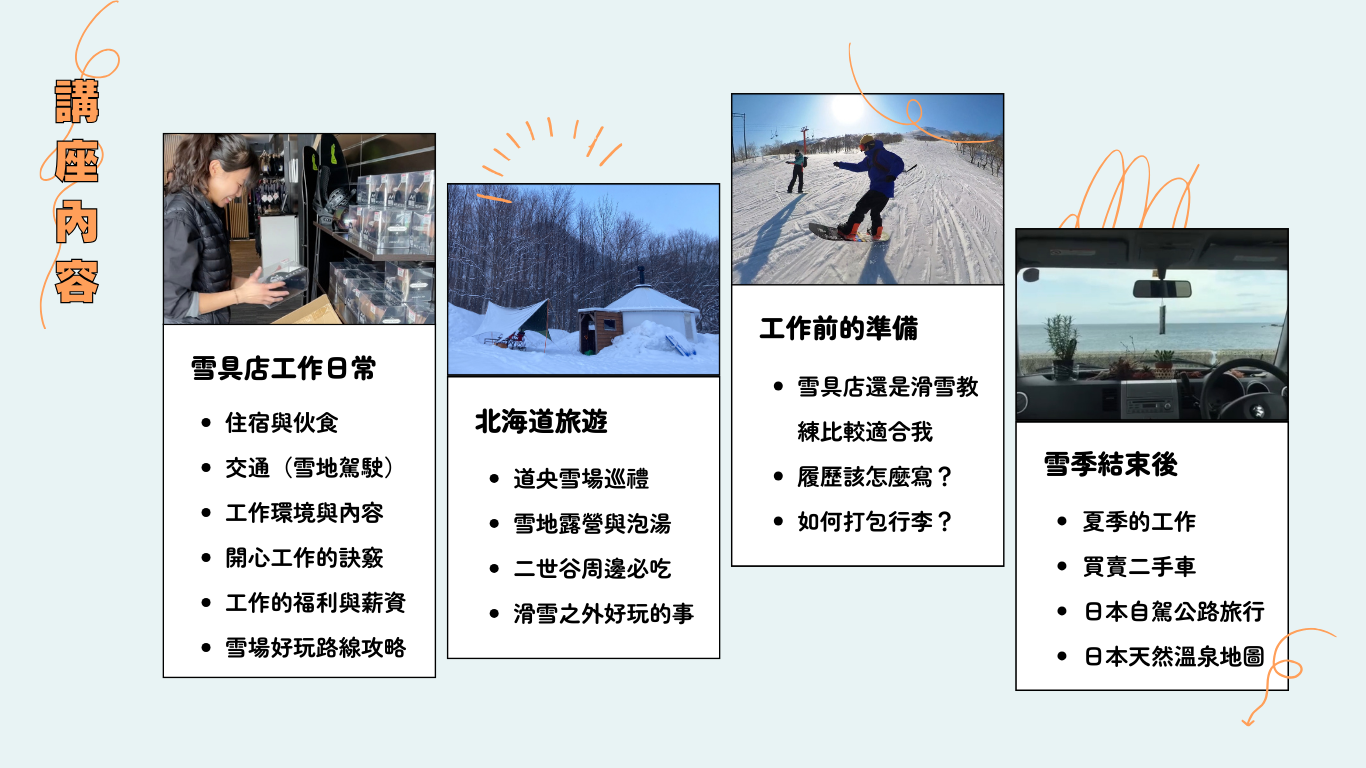 講座內容

雪具店工作日常

- 住宿與伙食
- 交通（雪地駕駛）
- 工作環境與內容
- 開心工作的訣竅
- 工作的福利與薪資
- 雪場好玩路線攻略

北海道旅遊

- 道央雪場巡禮
- 雪地露營與泡湯
- 二世谷周邊必吃
- 滑雪之外好玩的事

工作前的準備

- 雪具店還是滑雪教練比較適合我
- 履歷該怎麼寫？
- 如何打包行李？

雪季結束後

- 夏季的工作
- 買賣二手車
- 日本自駕公路旅行
- 日本天然溫泉地圖